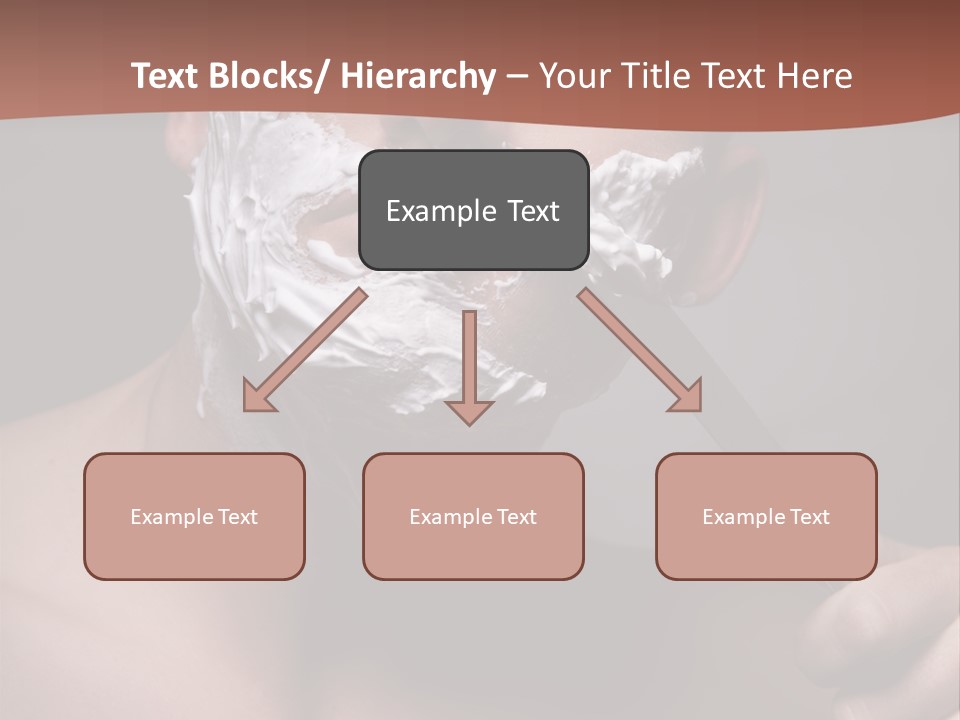 Text Blocks/ Hierarchy – Your Title Text Here

Example Text

Example Text

Example Text

Example Text